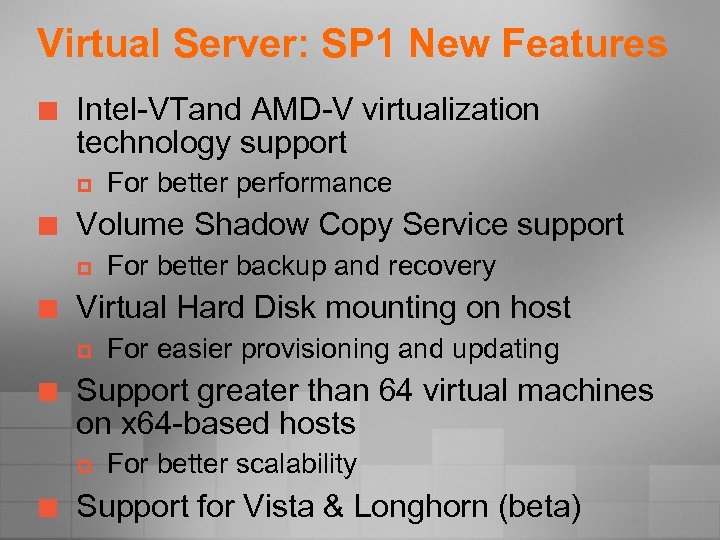 Virtual Server: SP1 New Features

Intel-VTand AMD-V virtualization technology support

For better performance

Volume Shadow Copy Service support

For better backup and recovery

Virtual Hard Disk mounting on host

For easier provisioning and updating

Support greater than 64 virtual machines on x64-based hosts

For better scalability

Support for Vista & Longhorn (beta)